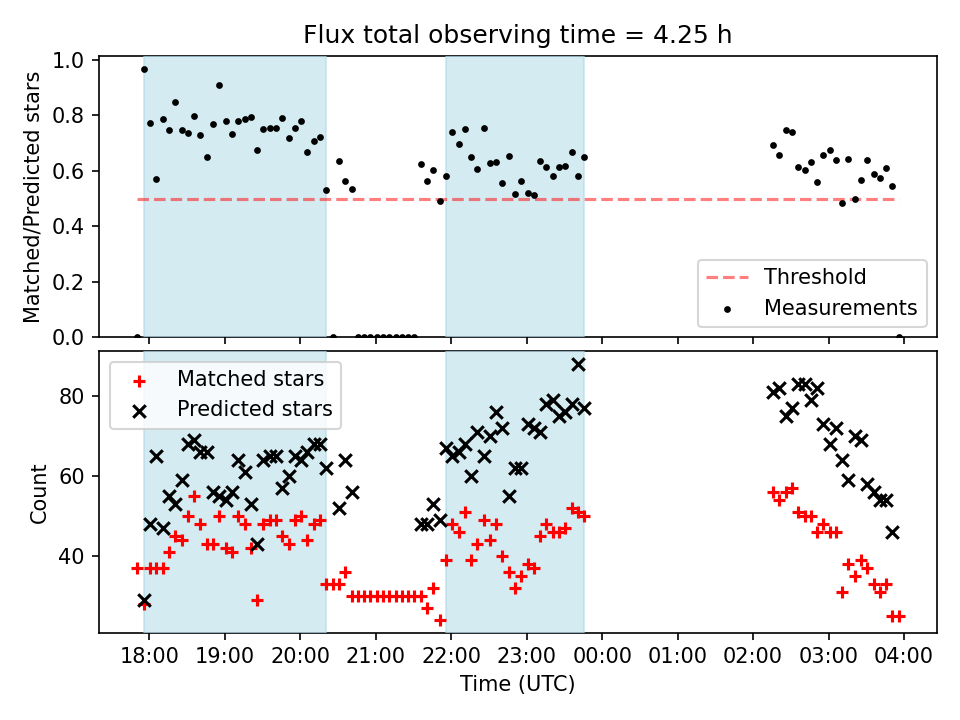 Flux total observing time = 4.25 h

Matched/Predicted stars

1.0
0.8
0.6
0.4
0.2
0.0

Threshold
Measurements

Matched stars
Predicted stars

Count

80
60
40

18:00 19:00 20:00 21:00 22:00 23:00 00:00 01:00 02:00 03:00 04:00

Time (UTC)